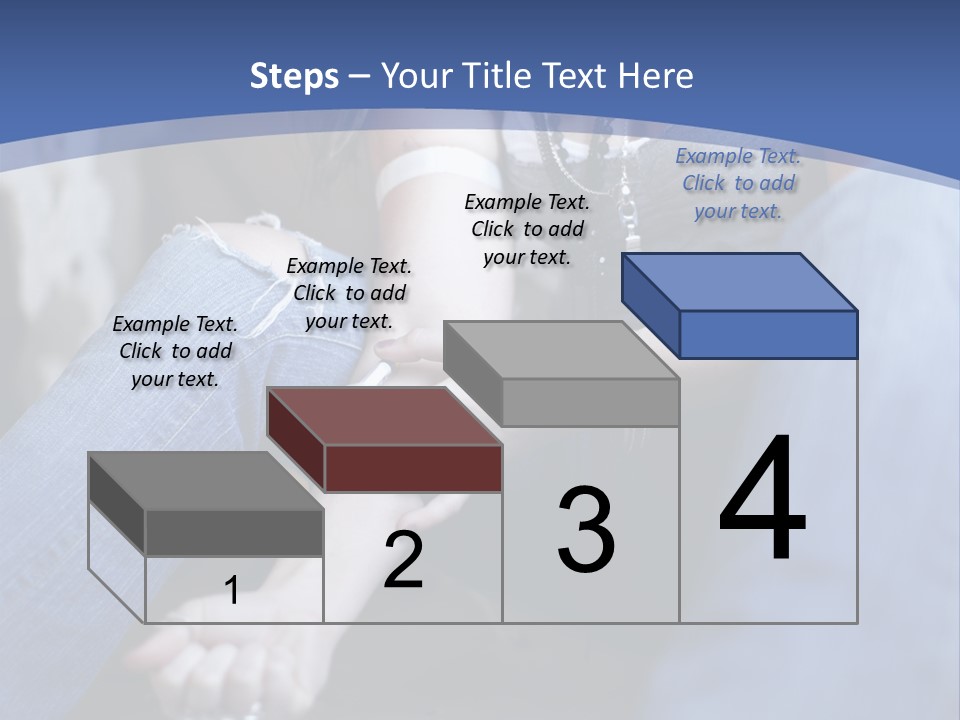 Steps – Your Title Text Here

Example Text. Click to add your text.

Example Text. Click to add your text.

Example Text. Click to add your text.

Example Text. Click to add your text.

1

2

3

4